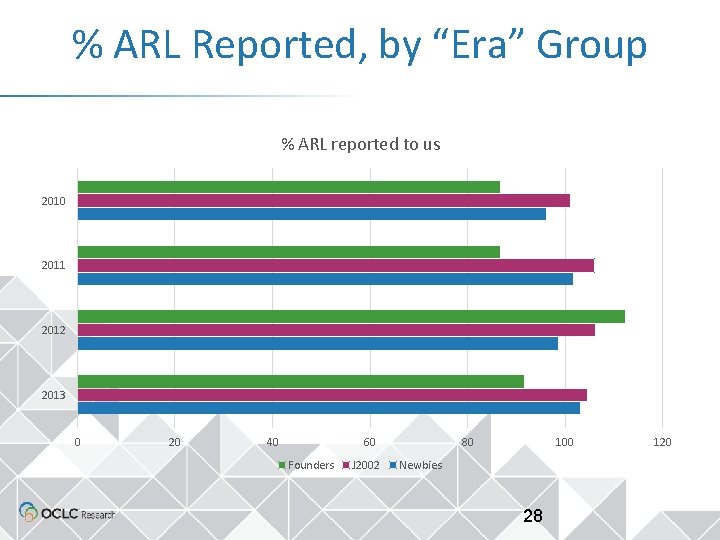 % ARL Reported, by “Era” Group

% ARL reported to us

2010

2011

2012

2013

0 20 40 60 80 100 120

Founders J2002 Newbies

OCLC Research

28